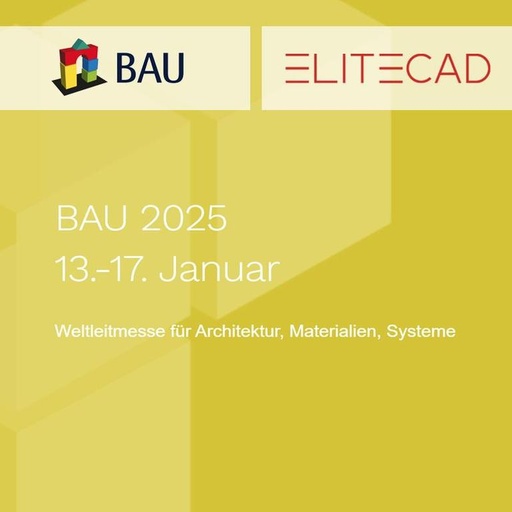 BAU

ELITECAD

BAU 2025
13.-17. Januar

Weltleitmesse für Architektur, Materialien, Systeme